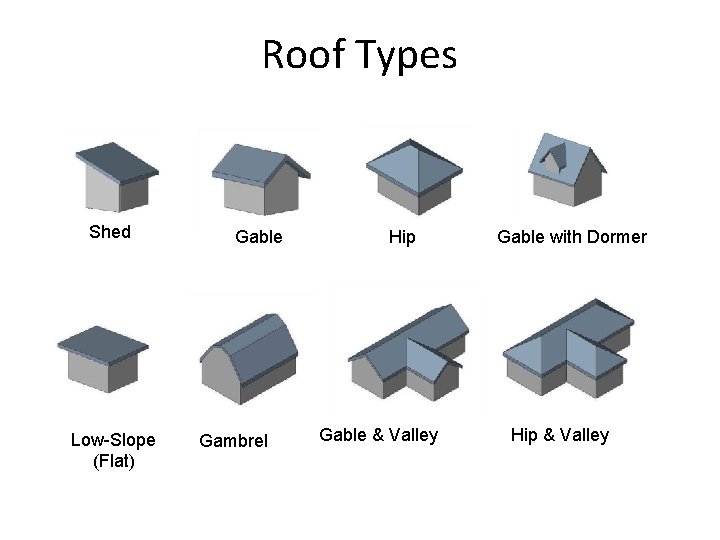 Roof Types

Shed

Gable

Hip

Gable with Dormer

Low-Slope
(Flat)

Gambrel

Gable & Valley

Hip & Valley